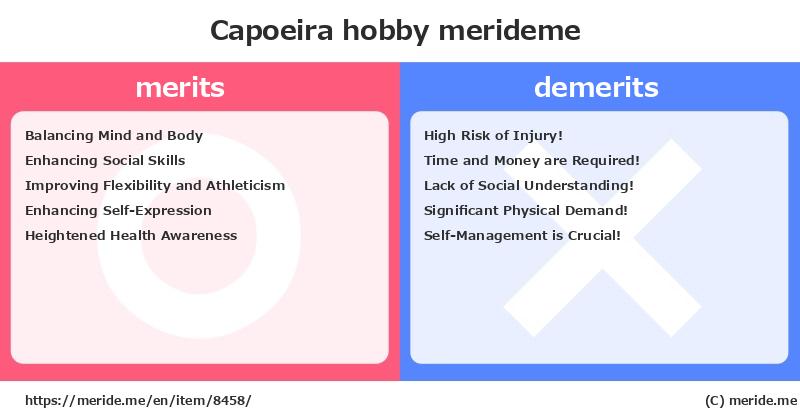 Capoeira hobby merideme

merits

Balancing Mind and Body
Enhancing Social Skills
Improving Flexibility and Athleticism
Enhancing Self-Expression
Heightened Health Awareness

demerits

High Risk of Injury!
Time and Money are Required!
Lack of Social Understanding!
Significant Physical Demand!
Self-Management is Crucial!

https://meride.me/en/item/8458/

(C) meride.me